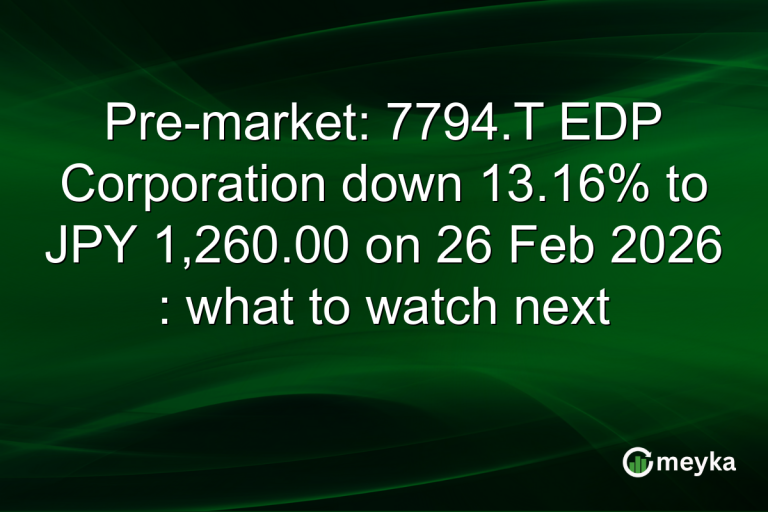 Pre-market: 7794.T EDP Corporation down 13.16% to JPY 1,260.00 on 26 Feb 2026 : what to watch next

meyka